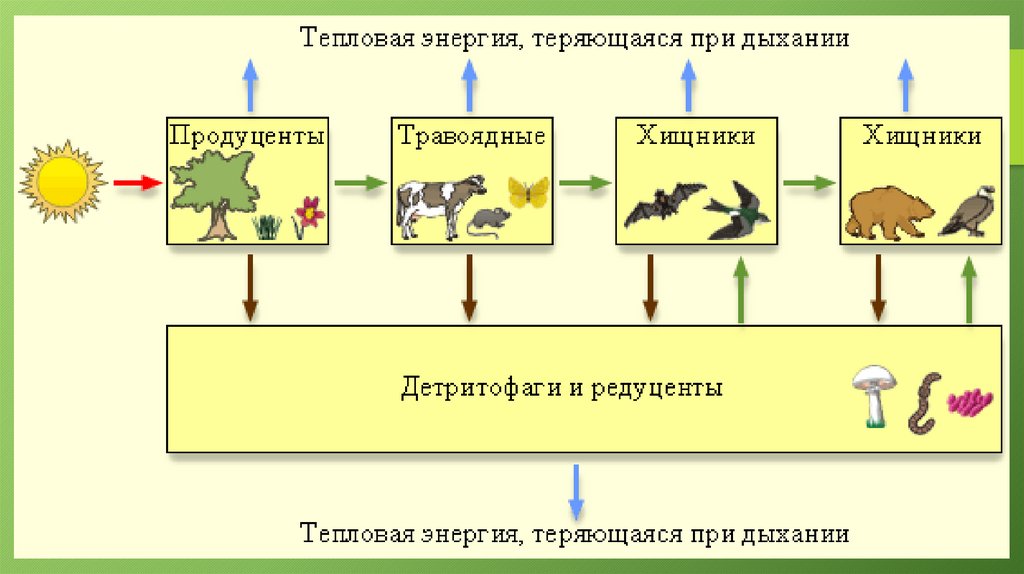 Тепловая энергия, теряющаяся при дыхании

Продуценты

Травоядные

Хищники

Хищники

Детритофаги и редуценты

Тепловая энергия, теряющаяся при дыхании